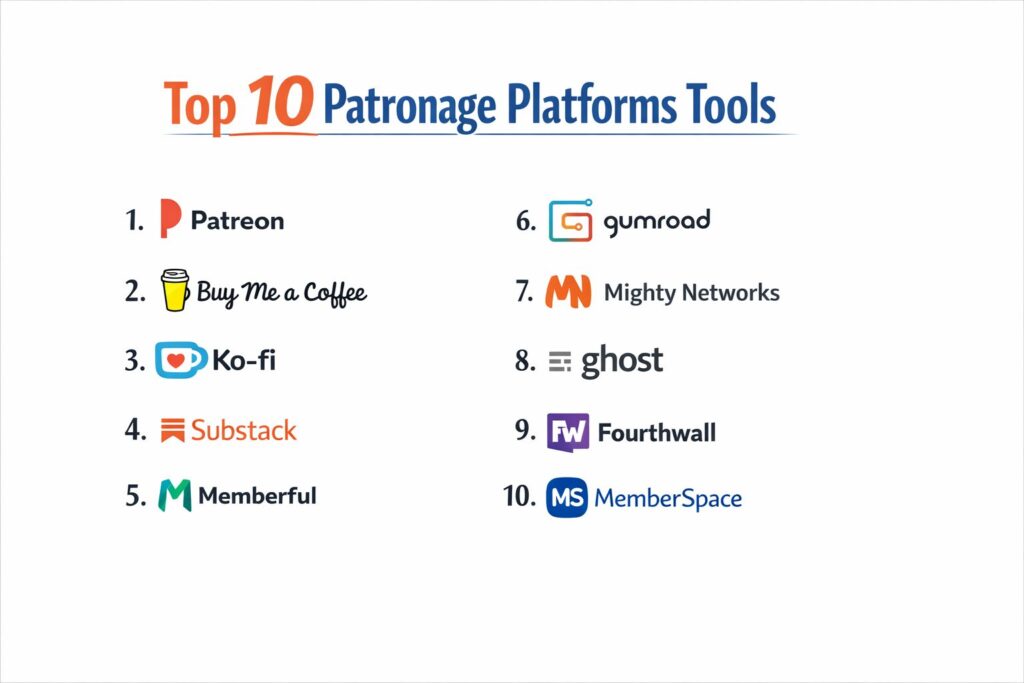 Top 10 Patronage Platforms Tools

1. Patreon
2. Buy Me a Coffee
3. Ko-fi
4. Substack
5. Memberful

6. gumroad
7. MN Mighty Networks
8. ghost
9. FW Fourthwall
10. MS MemberSpace